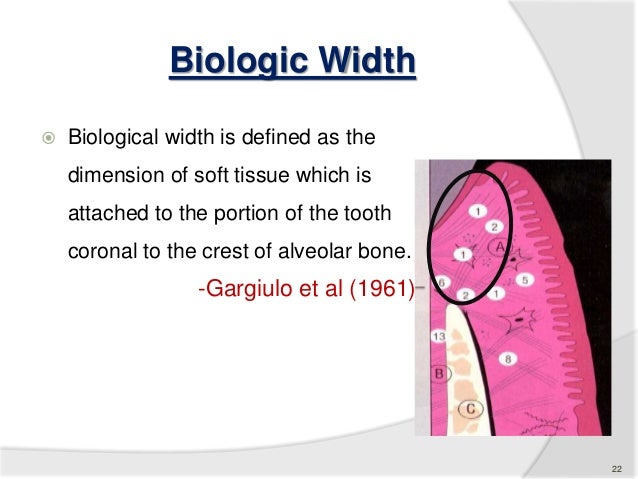 Biologic Width

Biological width is defined as the dimension of soft tissue which is attached to the portion of the tooth coronal to the crest of alveolar bone.

-Gargiulo et al (1961)

1
2
A
1
5
6
2
1
13
8
B
C

22